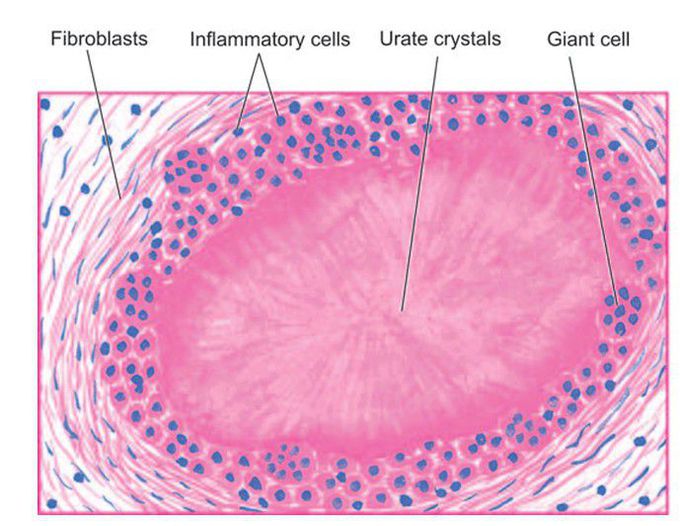 Fibroblasts
Inflammatory cells
Urate crystals
Giant cell